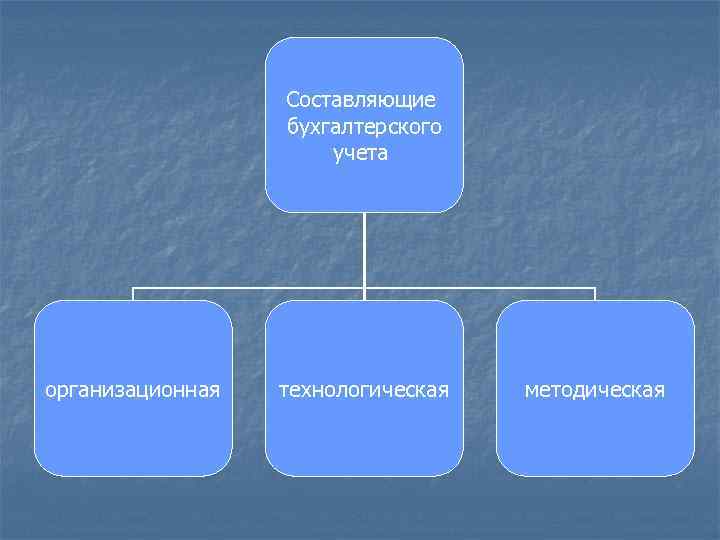 Составляющие бухгалтерского учета

организационная

технологическая

методическая